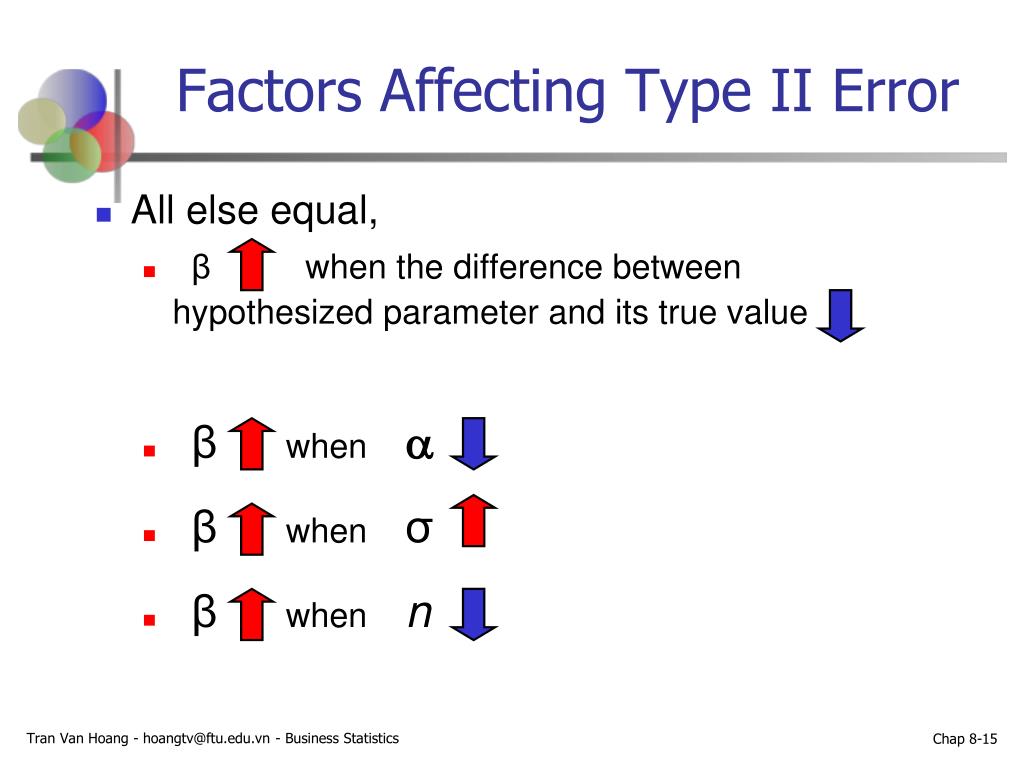 Factors Affecting Type II Error

All else equal,

β when the difference between hypothesized parameter and its true value

β when α

β when σ

β when $n$

Tran Van Hoang - hoangtv@ftu.edu.vn - Business Statistics

Chap 8-15